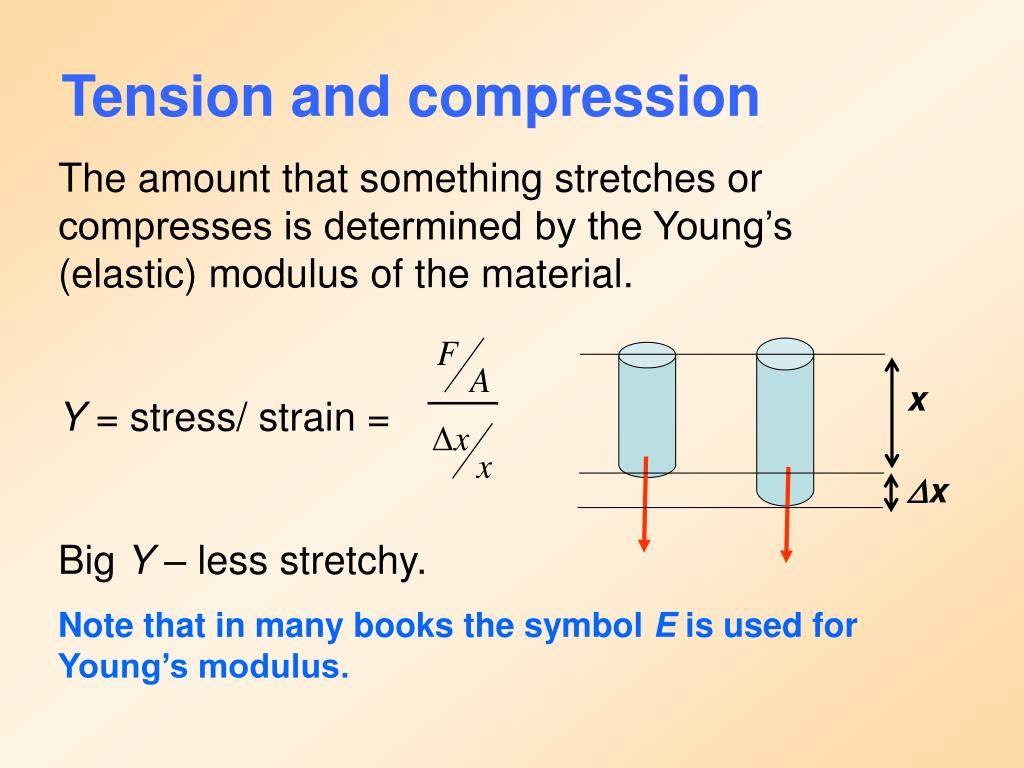 Tension and compression

The amount that something stretches or compresses is determined by the Young's (elastic) modulus of the material.

$Y$ = stress/ strain = $\frac{F/A}{\Delta x/x}$

$x$

$\Delta x$

Big $Y$ – less stretchy.

Note that in many books the symbol $E$ is used for Young's modulus.